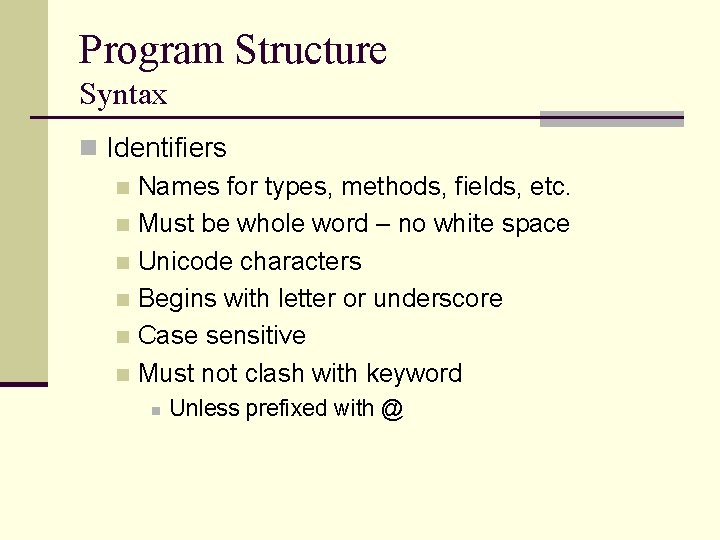 Program Structure
Syntax

Identifiers

Names for types, methods, fields, etc.

Must be whole word – no white space

Unicode characters

Begins with letter or underscore

Case sensitive

Must not clash with keyword

Unless prefixed with @